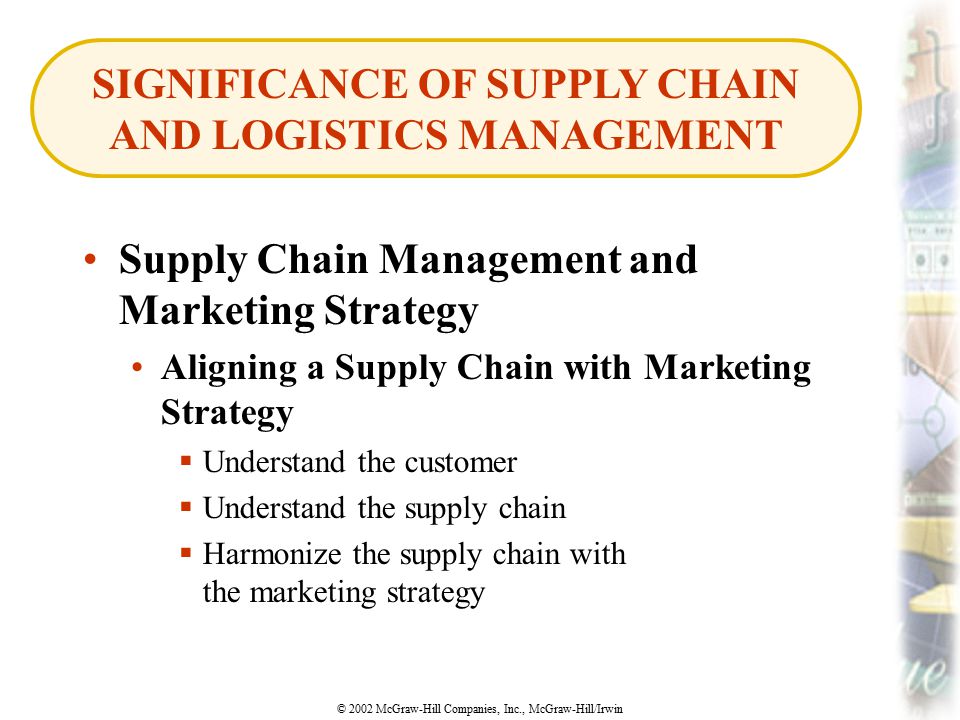 SIGNIFICANCE OF SUPPLY CHAIN AND LOGISTICS MANAGEMENT

• Supply Chain Management and Marketing Strategy
 • Aligning a Supply Chain with Marketing Strategy
  ▪ Understand the customer
  ▪ Understand the supply chain
  ▪ Harmonize the supply chain with the marketing strategy

© 2002 McGraw-Hill Companies, Inc., McGraw-Hill/Irwin